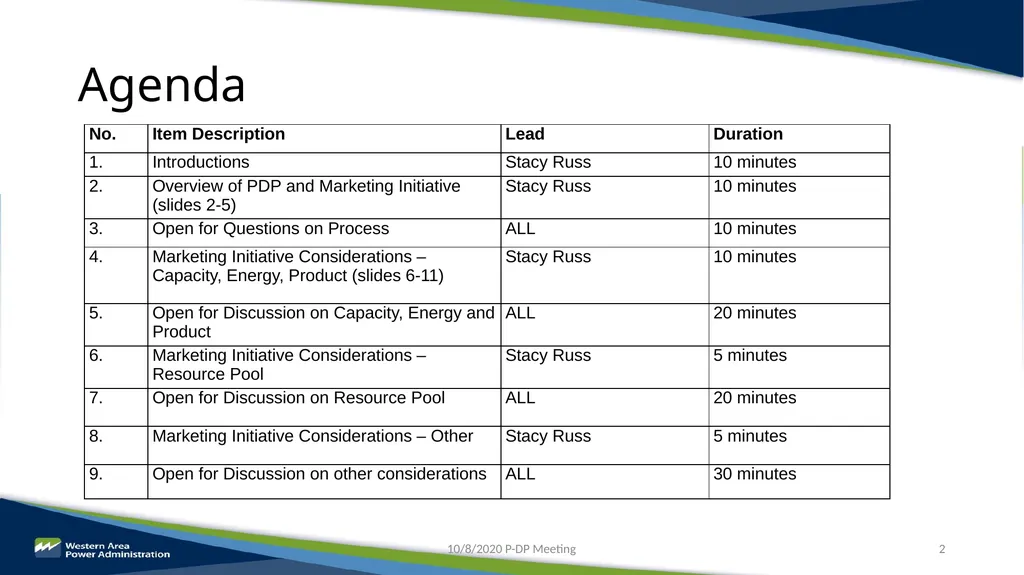 Agenda

| No. | Item Description | Lead | Duration |
|---|---|---|---|
| 1. | Introductions | Stacy Russ | 10 minutes |
| 2. | Overview of PDP and Marketing Initiative (slides 2-5) | Stacy Russ | 10 minutes |
| 3. | Open for Questions on Process | ALL | 10 minutes |
| 4. | Marketing Initiative Considerations – Capacity, Energy, Product (slides 6-11) | Stacy Russ | 10 minutes |
| 5. | Open for Discussion on Capacity, Energy and Product | ALL | 20 minutes |
| 6. | Marketing Initiative Considerations – Resource Pool | Stacy Russ | 5 minutes |
| 7. | Open for Discussion on Resource Pool | ALL | 20 minutes |
| 8. | Marketing Initiative Considerations – Other | Stacy Russ | 5 minutes |
| 9. | Open for Discussion on other considerations | ALL | 30 minutes |

Western Area Power Administration

10/8/2020 P-DP Meeting

2